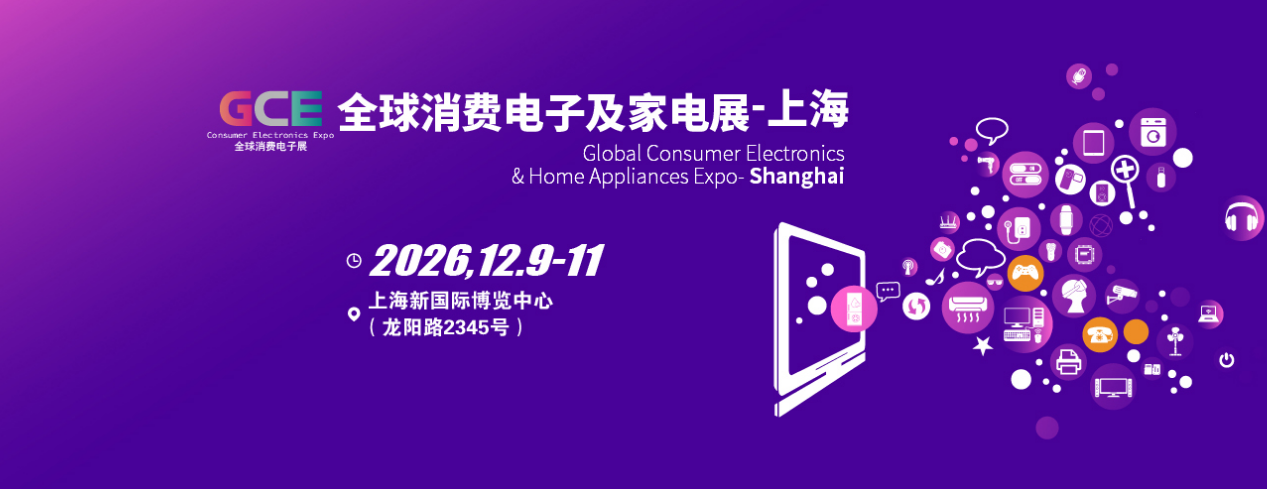 GCE
Consumer Electronics Expo
全球消费电子展

全球消费电子及家电展-上海
Global Consumer Electronics & Home Appliances Expo- Shanghai

2026,12.9-11

上海新国际博览中心
（龙阳路2345号）